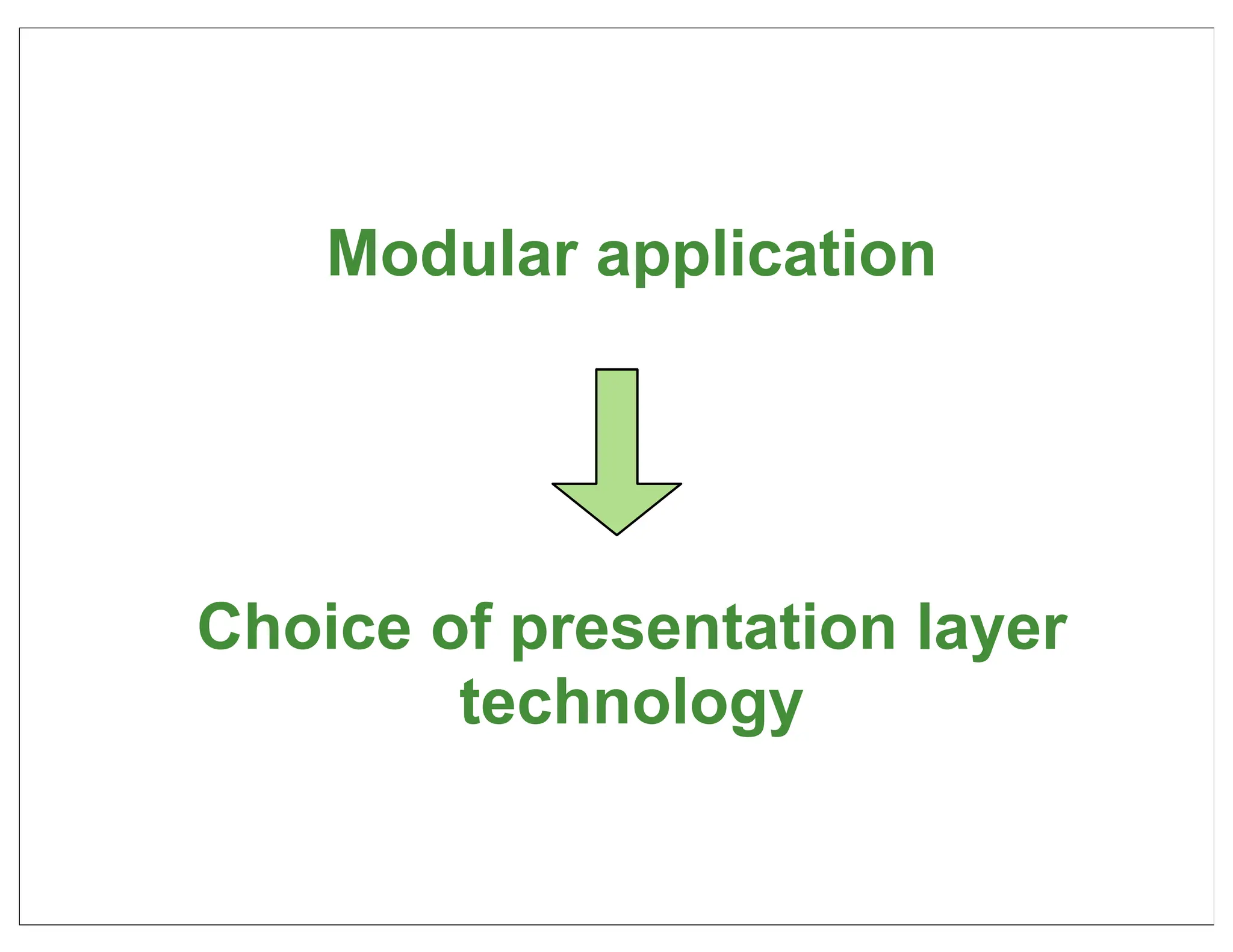 Modular application

Choice of presentation layer technology